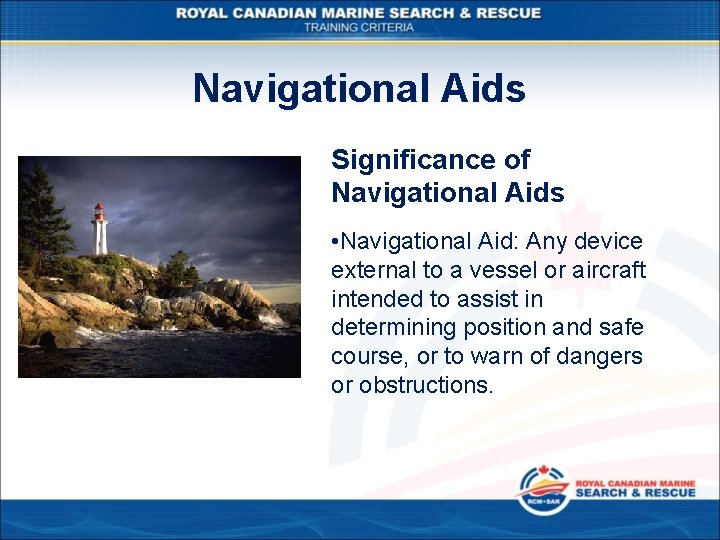 ROYAL CANADIAN MARINE SEARCH & RESCUE
TRAINING CRITERIA

Navigational Aids

Significance of Navigational Aids

•Navigational Aid: Any device external to a vessel or aircraft intended to assist in determining position and safe course, or to warn of dangers or obstructions.

RCM•SAR
ROYAL CANADIAN MARINE
SEARCH & RESCUE